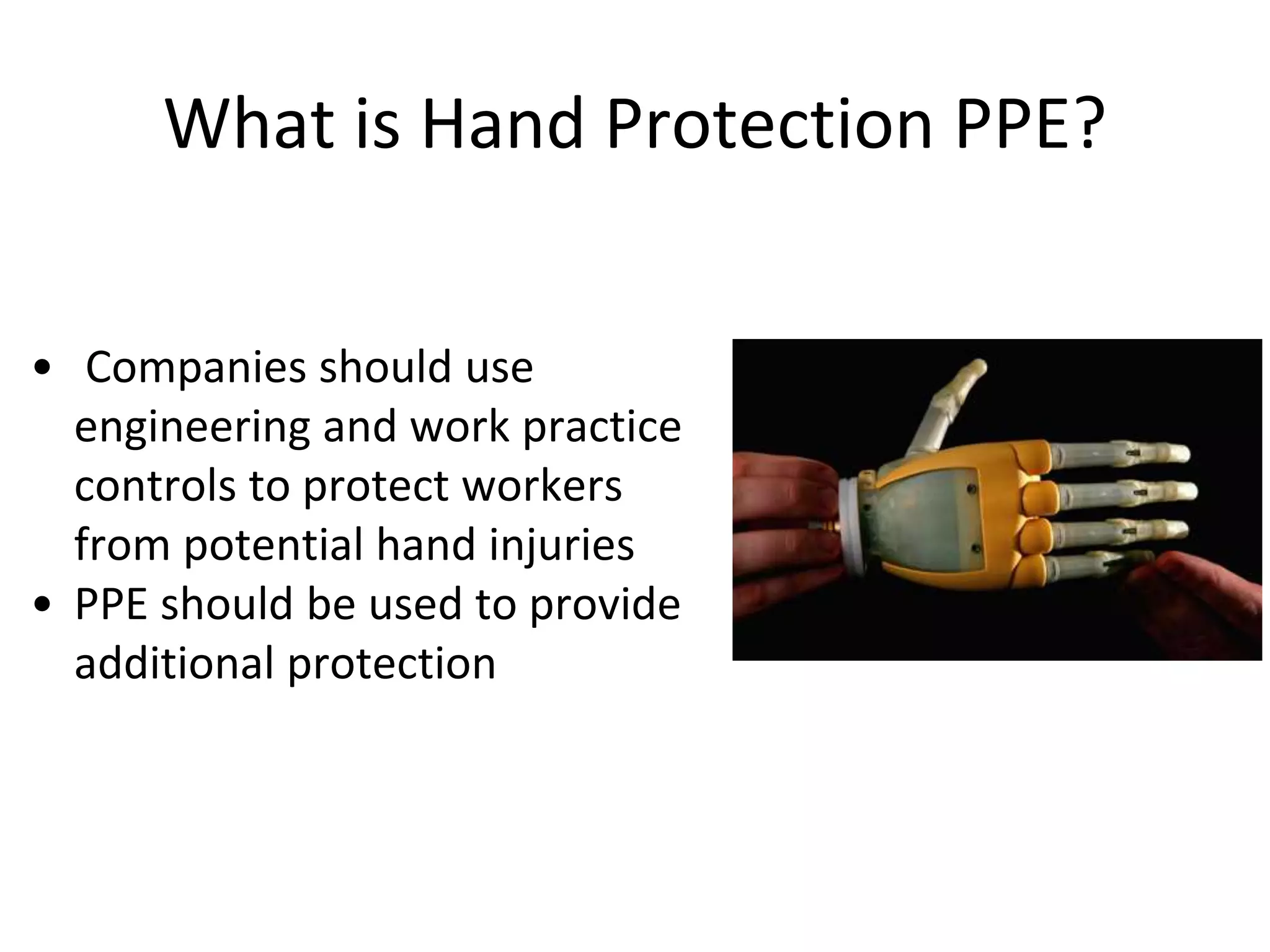 What is Hand Protection PPE?

• Companies should use engineering and work practice controls to protect workers from potential hand injuries
• PPE should be used to provide additional protection